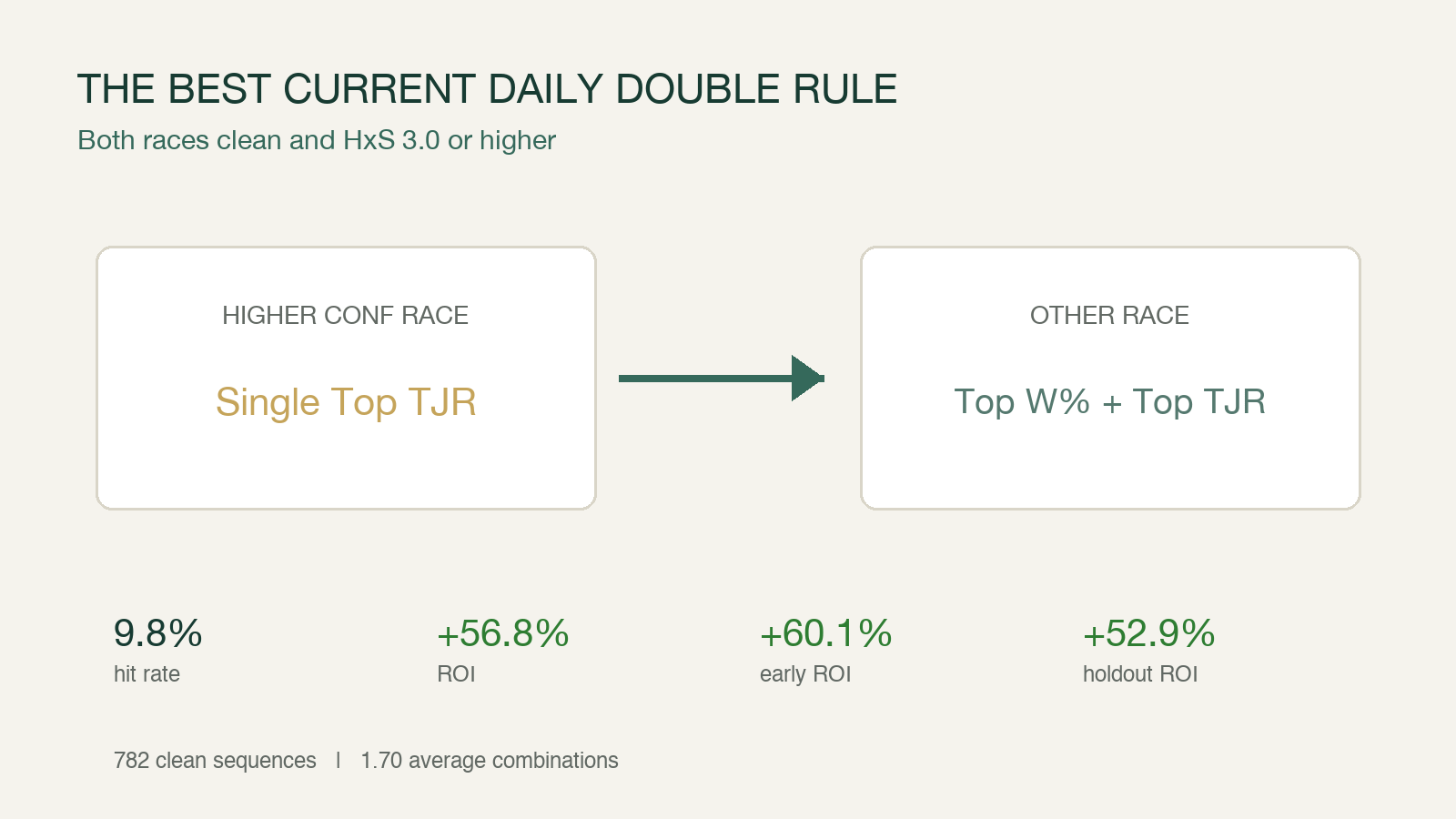 THE BEST CURRENT DAILY DOUBLE RULE
Both races clean and HxS 3.0 or higher

HIGHER CONF RACE
Single Top TJR

OTHER RACE
Top W% + Top TJR

9.8%
hit rate

+56.8%
ROI

+60.1%
early ROI

+52.9%
holdout ROI

782 clean sequences | 1.70 average combinations